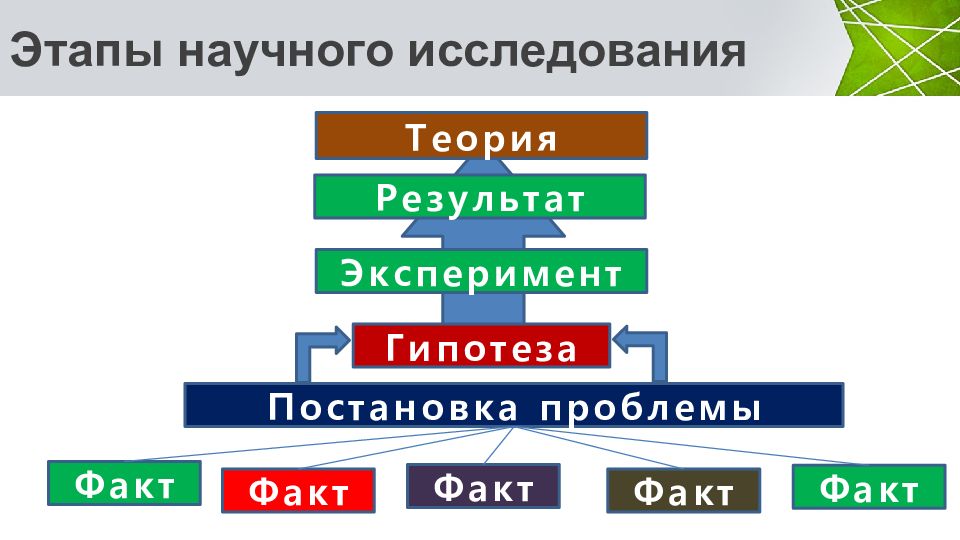 Этапы научного исследования

Теория

Результат

Эксперимент

Гипотеза

Постановка проблемы

Факт

Факт

Факт

Факт

Факт